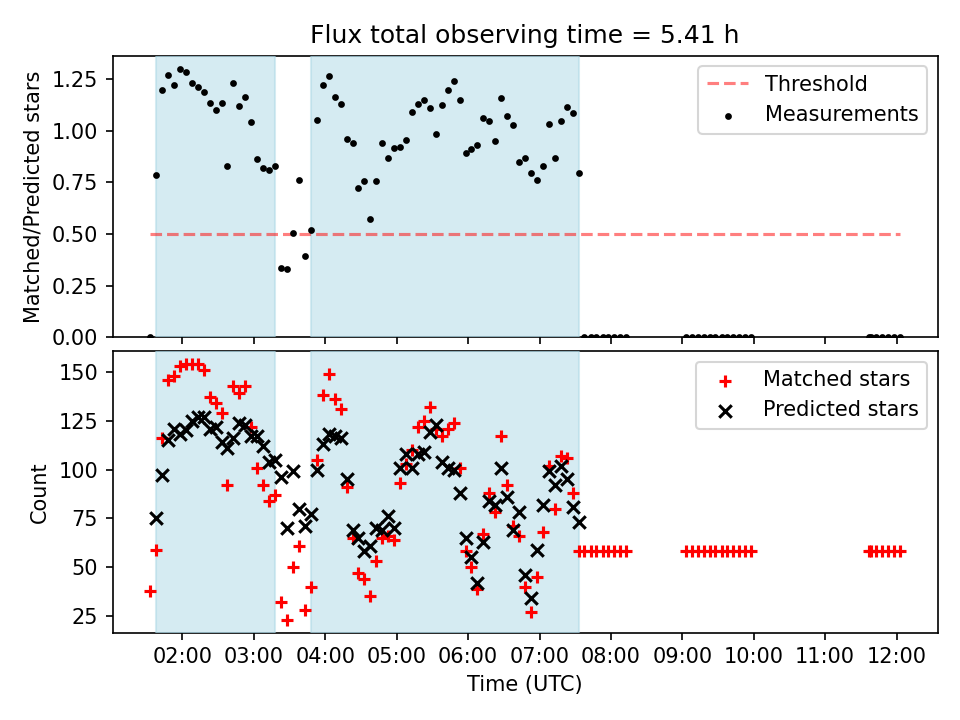 Flux total observing time = 5.41 h

Matched/Predicted stars

1.25
1.00
0.75
0.50
0.25
0.00

Threshold
Measurements

Count

150
125
100
75
50
25

Matched stars
Predicted stars

02:00 03:00 04:00 05:00 06:00 07:00 08:00 09:00 10:00 11:00 12:00

Time (UTC)